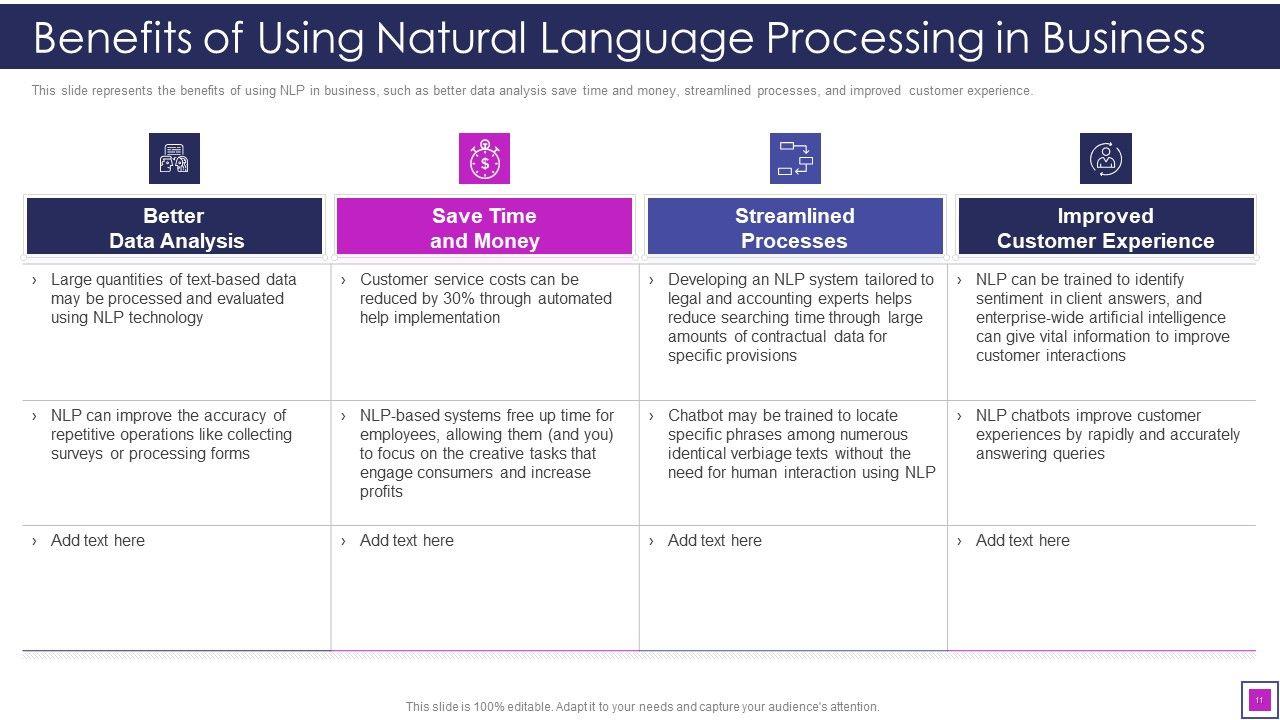 Benefits of Using Natural Language Processing in Business

This slide represents the benefits of using NLP in business, such as better data analysis save time and money, streamlined processes, and improved customer experience.

| Better Data Analysis | Save Time and Money | Streamlined Processes | Improved Customer Experience |
|---|---|---|---|
| › Large quantities of text-based data may be processed and evaluated using NLP technology | › Customer service costs can be reduced by 30% through automated help implementation | › Developing an NLP system tailored to legal and accounting experts helps reduce searching time through large amounts of contractual data for specific provisions | › NLP can be trained to identify sentiment in client answers, and enterprise-wide artificial intelligence can give vital information to improve customer interactions |
| › NLP can improve the accuracy of repetitive operations like collecting surveys or processing forms | › NLP-based systems free up time for employees, allowing them (and you) to focus on the creative tasks that engage consumers and increase profits | › Chatbot may be trained to locate specific phrases among numerous identical verbiage texts without the need for human interaction using NLP | › NLP chatbots improve customer experiences by rapidly and accurately answering queries |
| › Add text here | › Add text here | › Add text here | › Add text here |

This slide is 100% editable. Adapt it to your needs and capture your audience's attention.

11